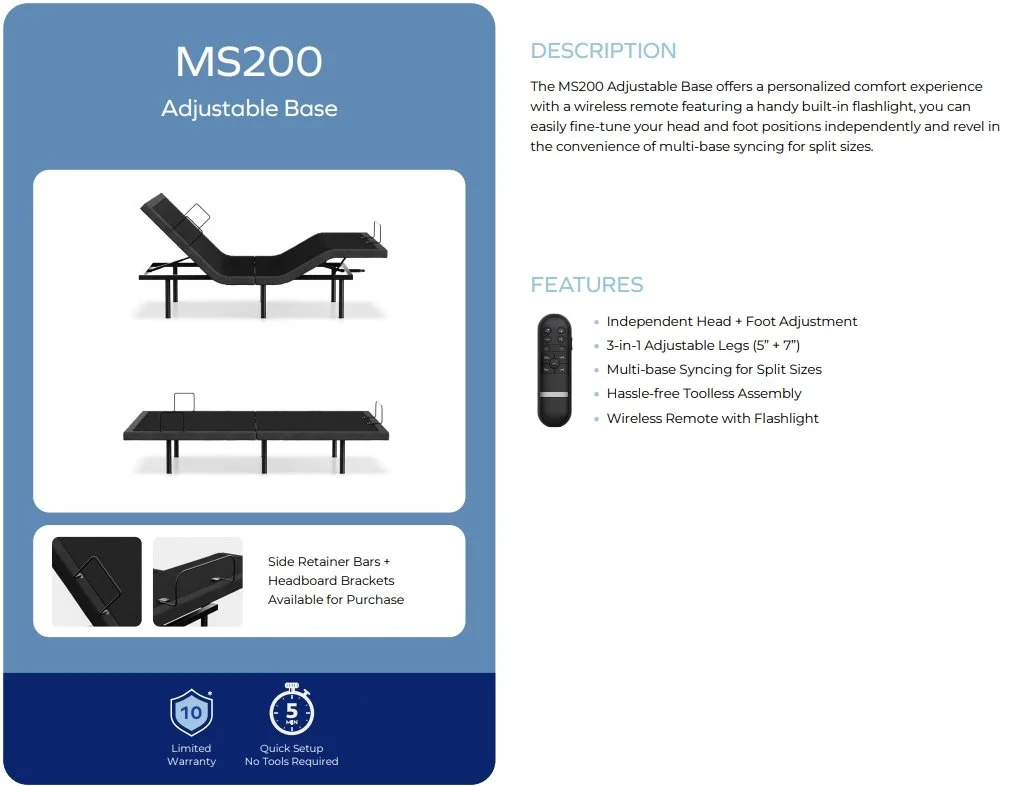 MS200
Adjustable Base

Side Retainer Bars + Headboard Brackets Available for Purchase

10
Limited Warranty

5
MIN
Quick Setup
No Tools Required

DESCRIPTION

The MS200 Adjustable Base offers a personalized comfort experience with a wireless remote featuring a handy built-in flashlight, you can easily fine-tune your head and foot positions independently and revel in the convenience of multi-base syncing for split sizes.

FEATURES

• Independent Head + Foot Adjustment
• 3-in-1 Adjustable Legs (5" + 7")
• Multi-base Syncing for Split Sizes
• Hassle-free Toolless Assembly
• Wireless Remote with Flashlight